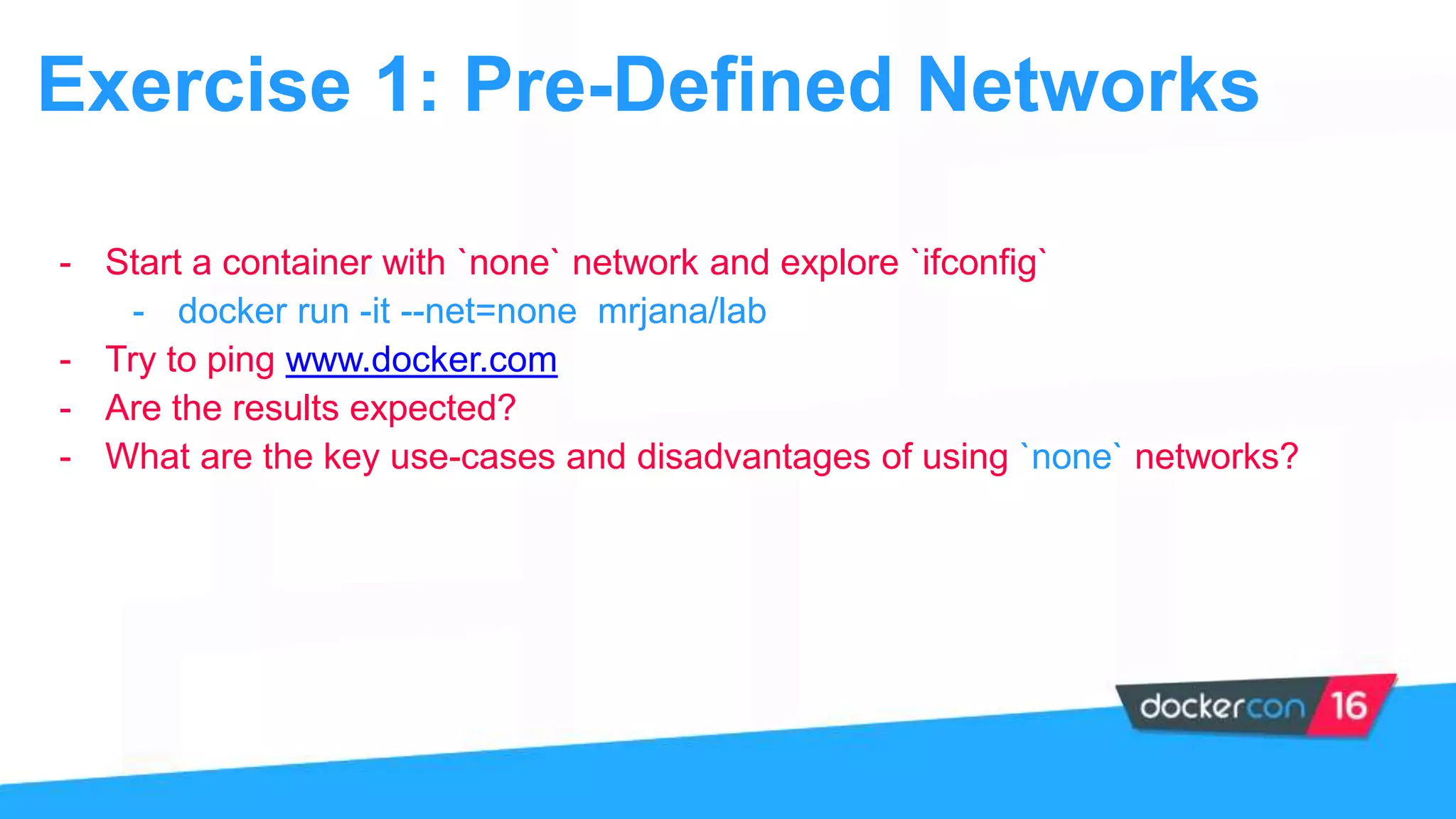 Exercise 1: Pre-Defined Networks

- Start a container with `none` network and explore `ifconfig`
  - docker run -it --net=none mrjana/lab
- Try to ping www.docker.com
- Are the results expected?
- What are the key use-cases and disadvantages of using `none` networks?

dockercon 16